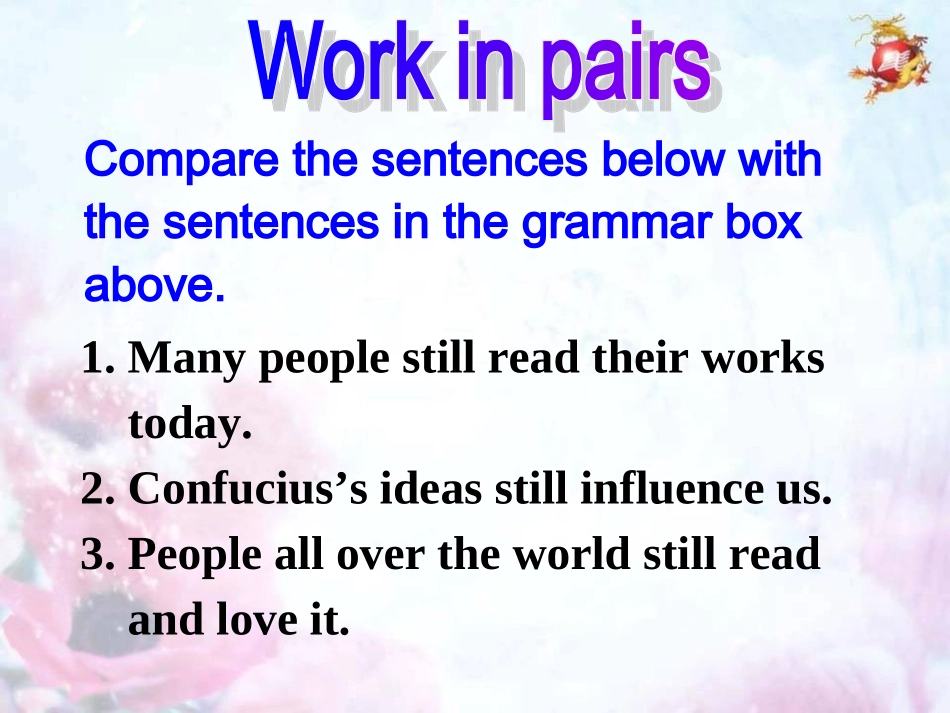 Work in pairs

Compare the sentences below with the sentences in the grammar box above.

1. Many people still read their works today.
2. Confucius’s ideas still influence us.
3. People all over the world still read and love it.